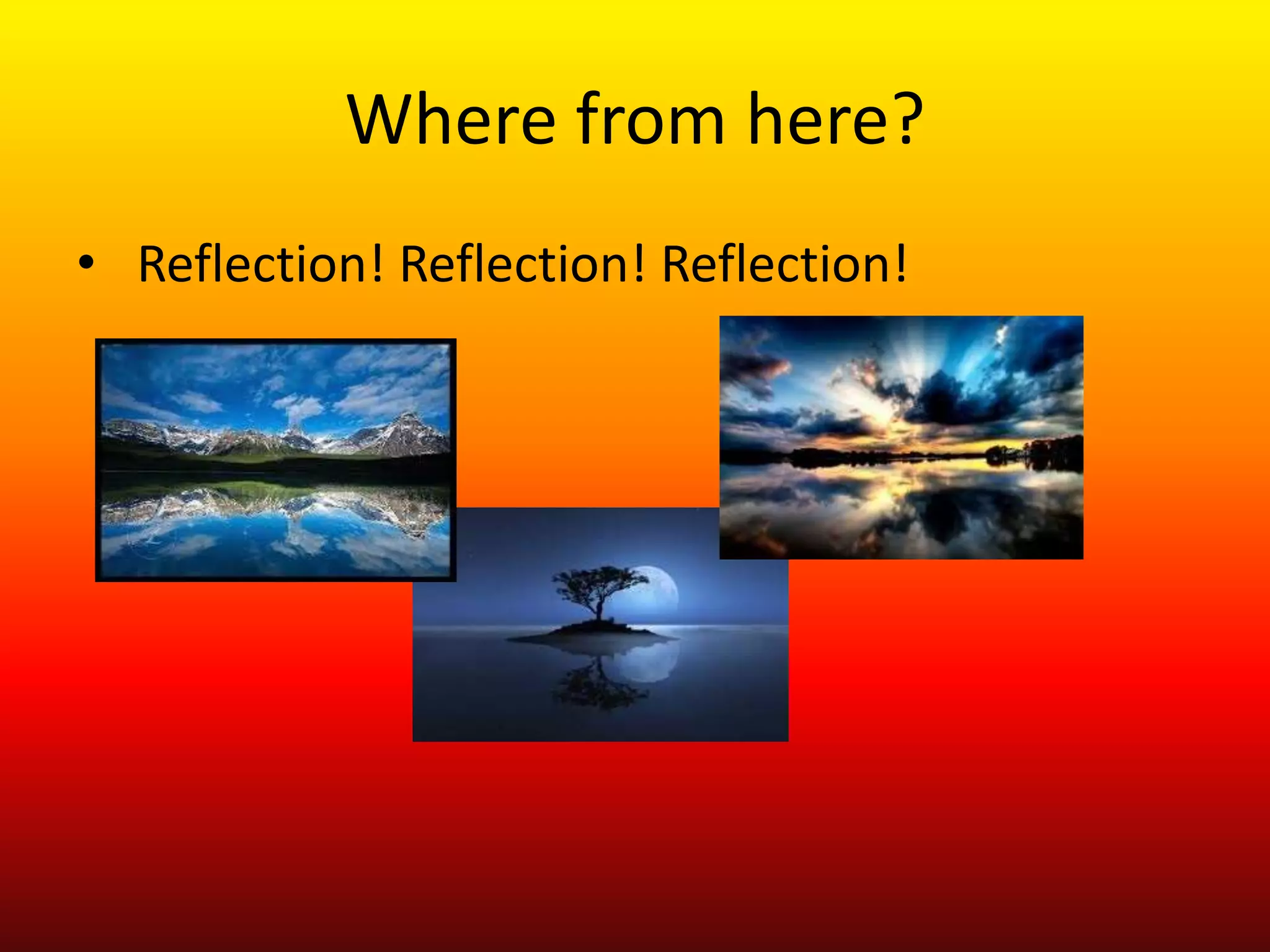 Where from here?

• Reflection! Reflection! Reflection!